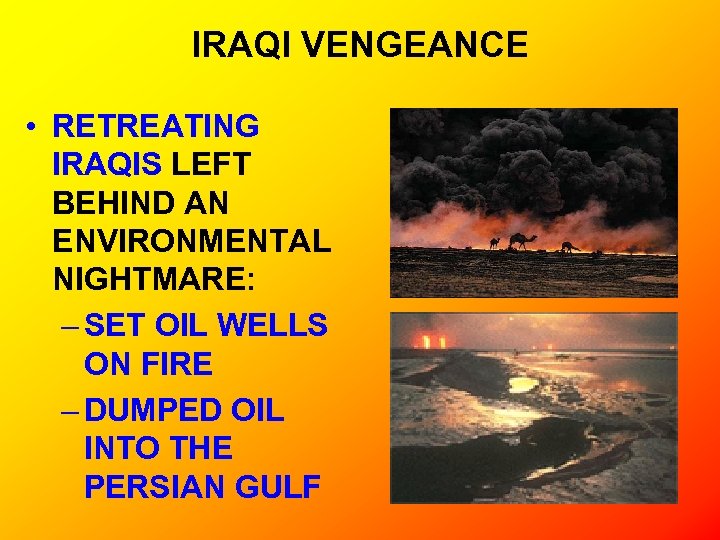 IRAQI VENGEANCE

• RETREATING IRAQIS LEFT BEHIND AN ENVIRONMENTAL NIGHTMARE:
– SET OIL WELLS ON FIRE
– DUMPED OIL INTO THE PERSIAN GULF